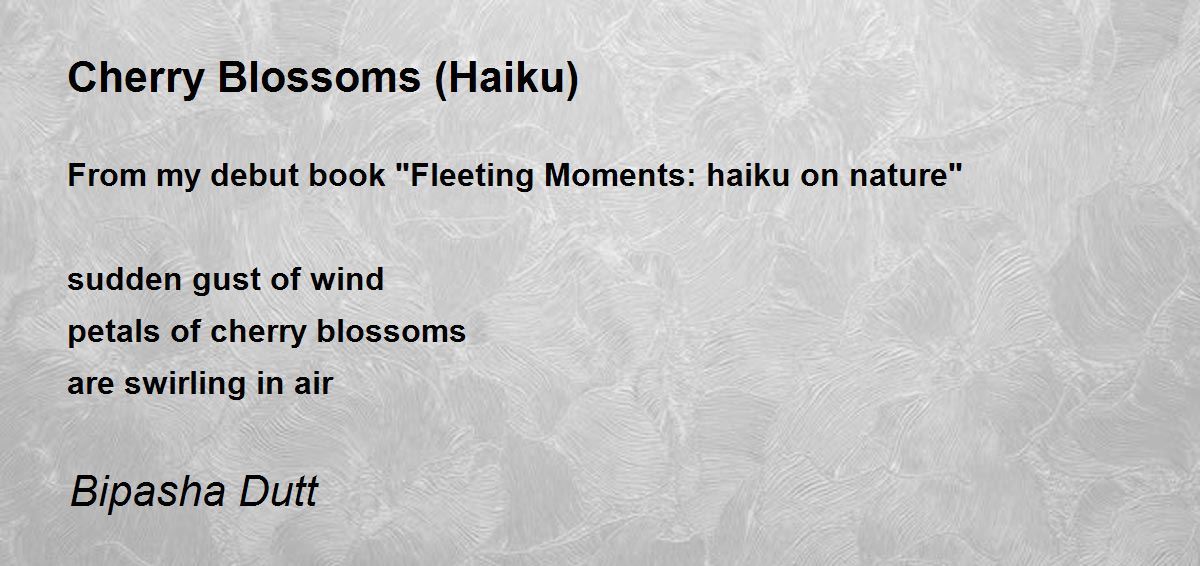 Cherry Blossoms (Haiku)

From my debut book "Fleeting Moments: haiku on nature"

sudden gust of wind
petals of cherry blossoms
are swirling in air

Bipasha Dutt